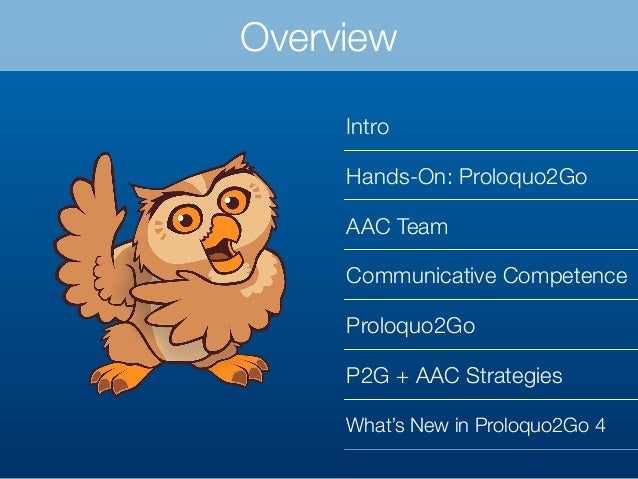 Overview

Intro

Hands-On: Proloquo2Go

AAC Team

Communicative Competence

Proloquo2Go

P2G + AAC Strategies

What's New in Proloquo2Go 4